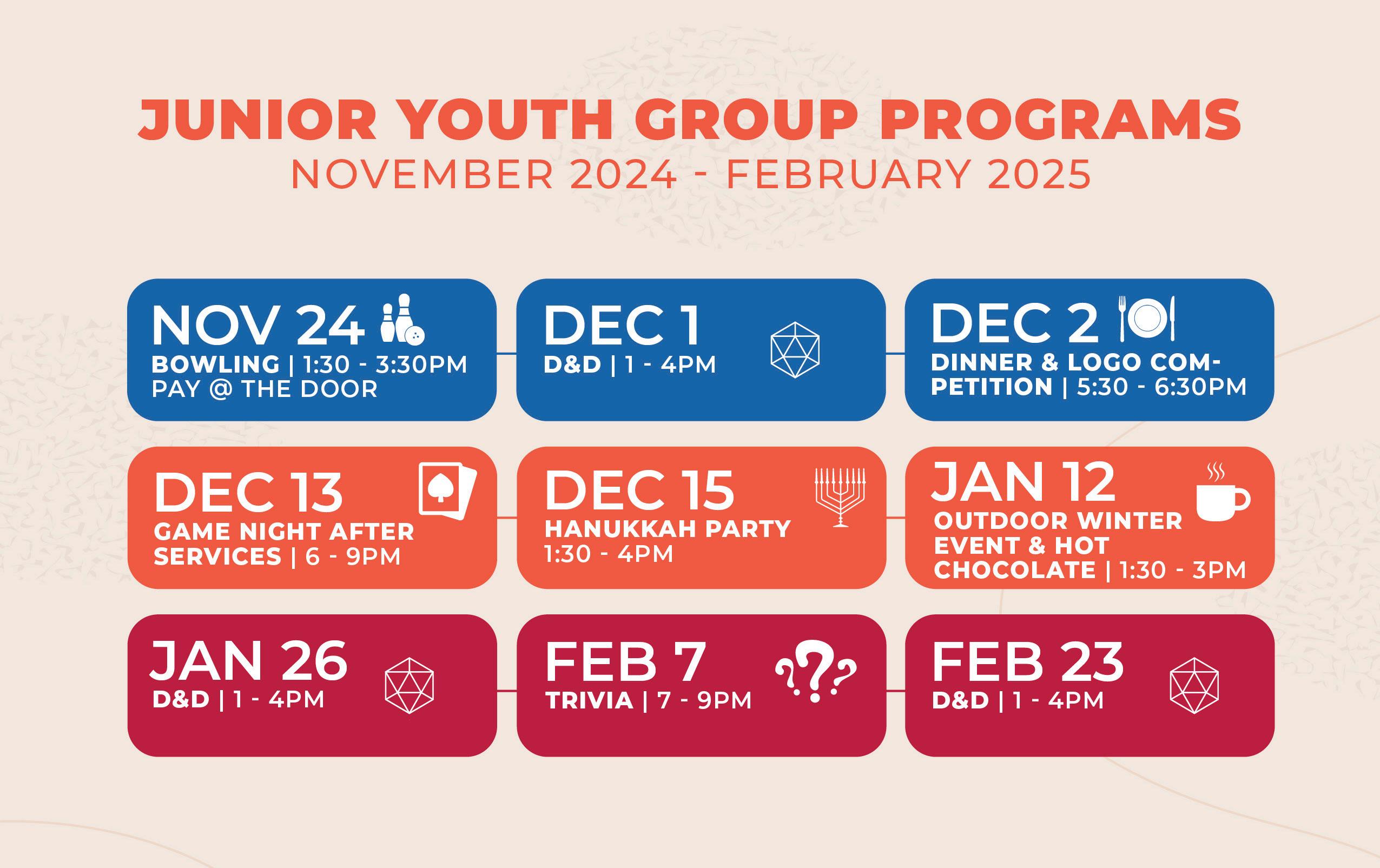 JUNIOR YOUTH GROUP PROGRAMS
NOVEMBER 2024 - FEBRUARY 2025

NOV 24
BOWLING | 1:30 - 3:30PM
PAY @ THE DOOR

DEC 1
D&D | 1 - 4PM

DEC 2
DINNER & LOGO COMPETITION | 5:30 - 6:30PM

DEC 13
GAME NIGHT AFTER SERVICES | 6 - 9PM

DEC 15
HANUKKAH PARTY
1:30 - 4PM

JAN 12
OUTDOOR WINTER EVENT & HOT CHOCOLATE | 1:30 - 3PM

JAN 26
D&D | 1 - 4PM

FEB 7
TRIVIA | 7 - 9PM

FEB 23
D&D | 1 - 4PM